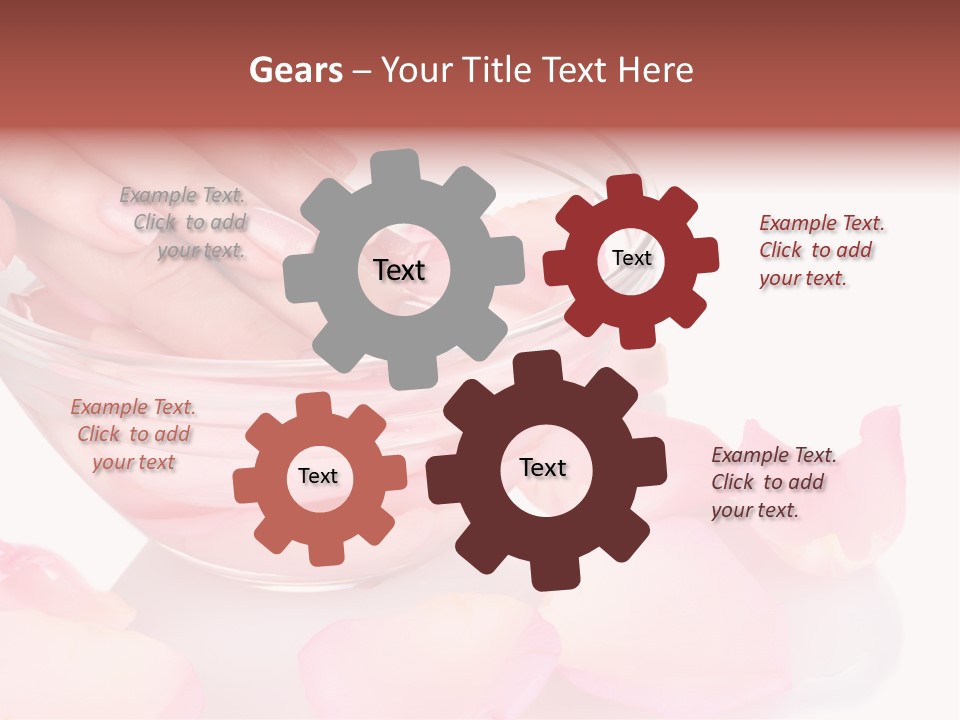 Gears – Your Title Text Here

Example Text. Click to add your text.

Text

Text

Example Text. Click to add your text.

Example Text. Click to add your text

Text

Text

Example Text. Click to add your text.